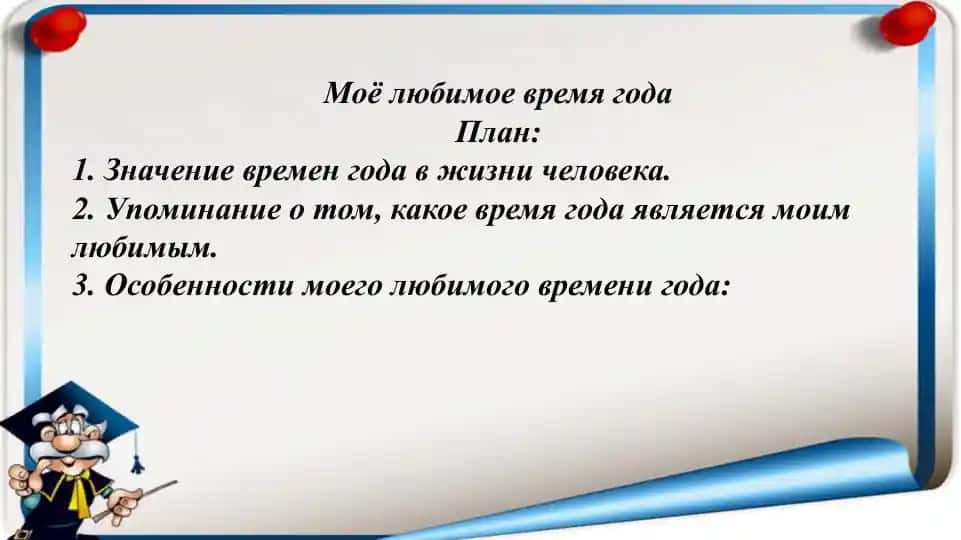 Моё любимое время года
План:

1. Значение времен года в жизни человека.
2. Упоминание о том, какое время года является моим любимым.
3. Особенности моего любимого времени года: